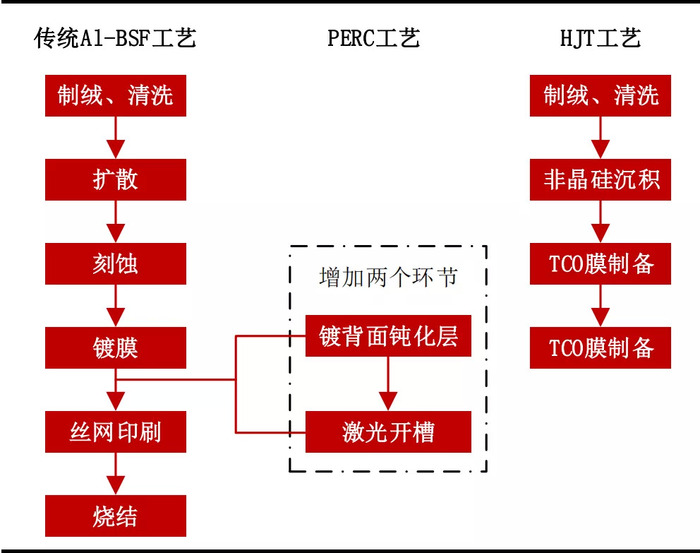 传统Al-BSF工艺

制绒、清洗

扩散

刻蚀

镀膜

丝网印刷

烧结

PERC工艺

增加两个环节

镀背面钝化层

激光开槽

HJT工艺

制绒、清洗

非晶硅沉积

TCO膜制备

TCO膜制备